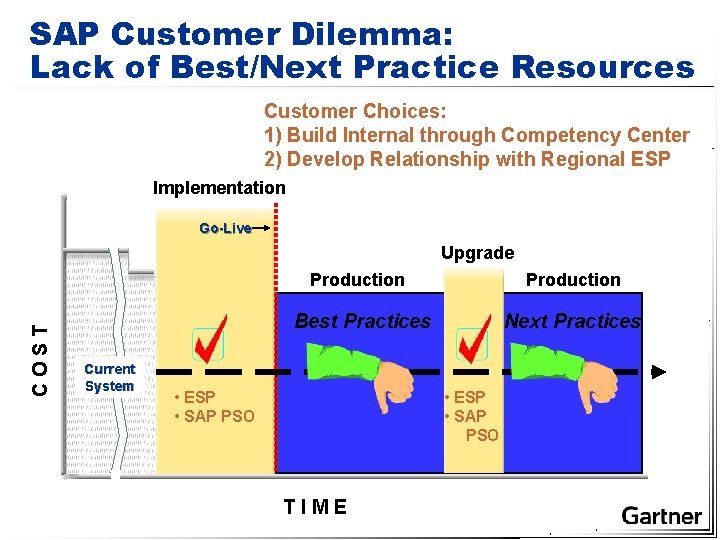 SAP Customer Dilemma:
Lack of Best/Next Practice Resources

Customer Choices:
1) Build Internal through Competency Center
2) Develop Relationship with Regional ESP

Implementation

Go-Live

Upgrade

Production

Production

Best Practices

Next Practices

COST

Current System

• ESP
• SAP PSO

• ESP
• SAP PSO

TIME

Gartner